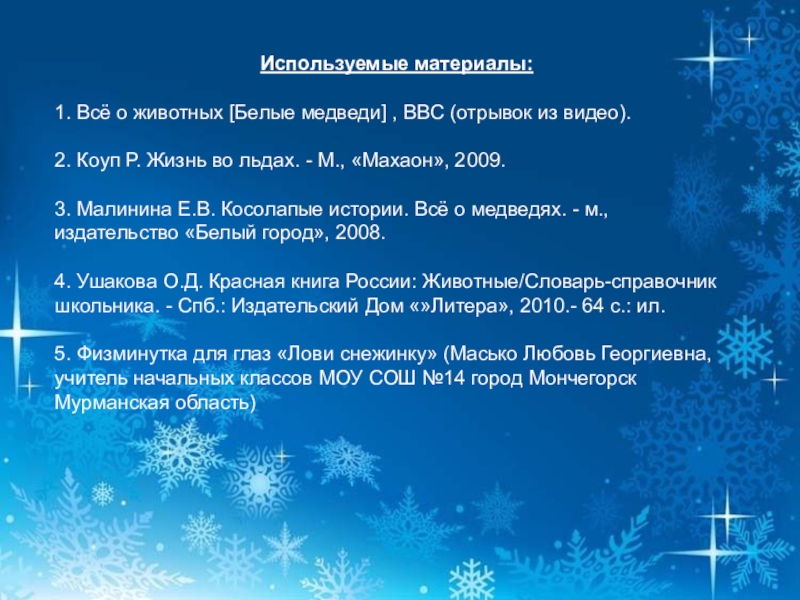 Используемые материалы:

1. Всё о животных [Белые медведи] , BBC (отрывок из видео).

2. Коуп Р. Жизнь во льдах. - М., «Махаон», 2009.

3. Малинина Е.В. Косолапые истории. Всё о медведях. - м., издательство «Белый город», 2008.

4. Ушакова О.Д. Красная книга России: Животные/Словарь-справочник школьника. - Спб.: Издательский Дом «»Литера», 2010.- 64 с.: ил.

5. Физминутка для глаз «Лови снежинку» (Масько Любовь Георгиевна, учитель начальных классов МОУ СОШ №14 город Мончегорск Мурманская область)